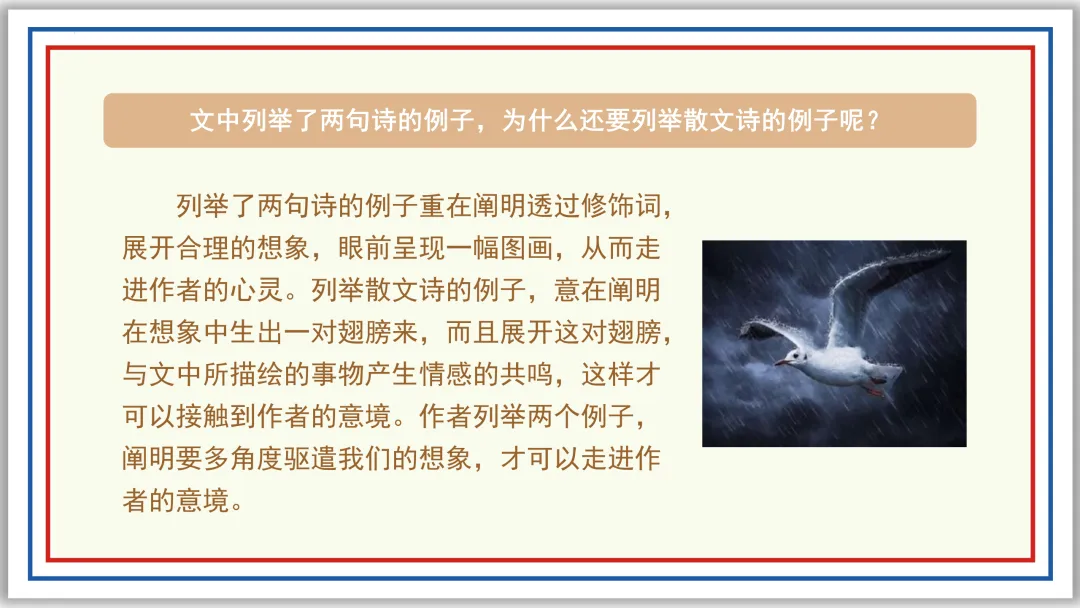 文中列举了两句诗的例子，为什么还要列举散文诗的例子呢？

列举了两句诗的例子重在阐明透过修饰词，展开合理的想象，眼前呈现一幅图画，从而走进作者的心灵。列举散文诗的例子，意在阐明在想象中生出一对翅膀来，而且展开这对翅膀，与文中所描绘的事物产生情感的共鸣，这样才可以接触到作者的意境。作者列举两个例子，阐明要多角度驱遣我们的想象，才可以走进作者的意境。